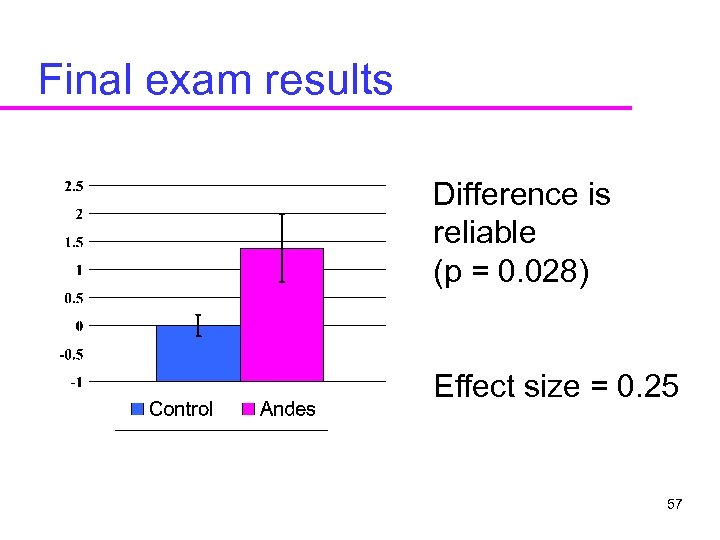 Final exam results

2.5
2
1.5
1
0.5
0
-0.5
-1

Control Andes

Difference is reliable (p = 0.028)

Effect size = 0.25

57